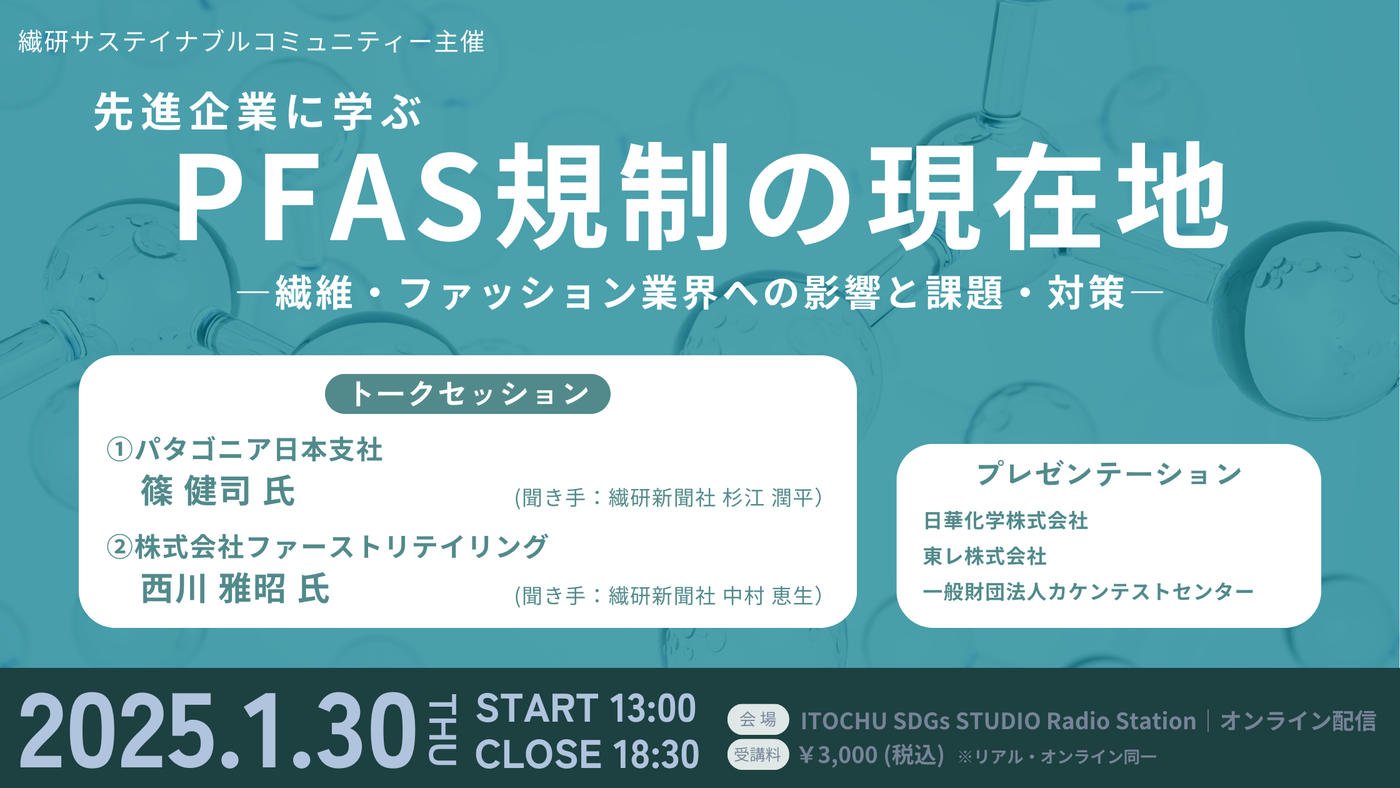 繊研サステイナブルコミュニティー主催

先進企業に学ぶ

PFAS規制の現在地

―繊維・ファッション業界への影響と課題・対策―

トークセッション

①パタゴニア日本支社
篠 健司 氏
(聞き手：繊研新聞社 杉江 潤平)

②株式会社ファーストリテイリング
西川 雅昭 氏
(聞き手：繊研新聞社 中村 恵生)

プレゼンテーション

日華化学株式会社
東レ株式会社
一般財団法人カケンテストセンター

2025.1.30 THU

START 13:00
CLOSE 18:30

会場 ITOCHU SDGs STUDIO Radio Station｜オンライン配信

受講料 ￥3,000 (税込) ※リアル・オンライン同一